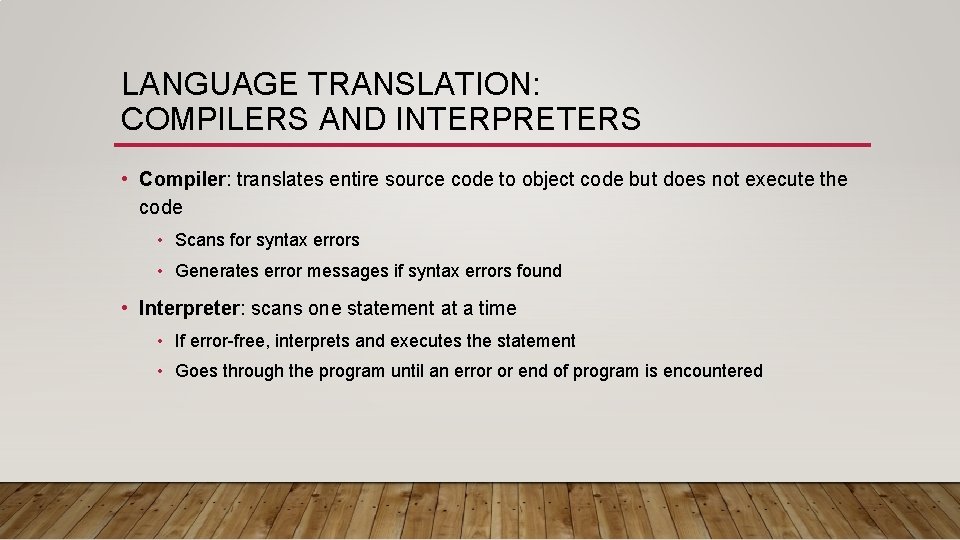 LANGUAGE TRANSLATION: COMPILERS AND INTERPRETERS

• Compiler: translates entire source code to object code but does not execute the code
  • Scans for syntax errors
  • Generates error messages if syntax errors found
• Interpreter: scans one statement at a time
  • If error-free, interprets and executes the statement
  • Goes through the program until an error or end of program is encountered